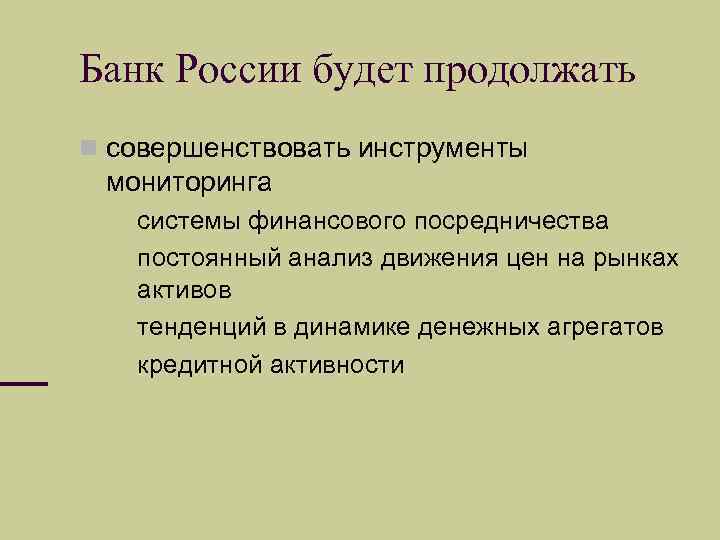 Банк России будет продолжать

совершенствовать инструменты мониторинга

системы финансового посредничества

постоянный анализ движения цен на рынках активов

тенденций в динамике денежных агрегатов

кредитной активности